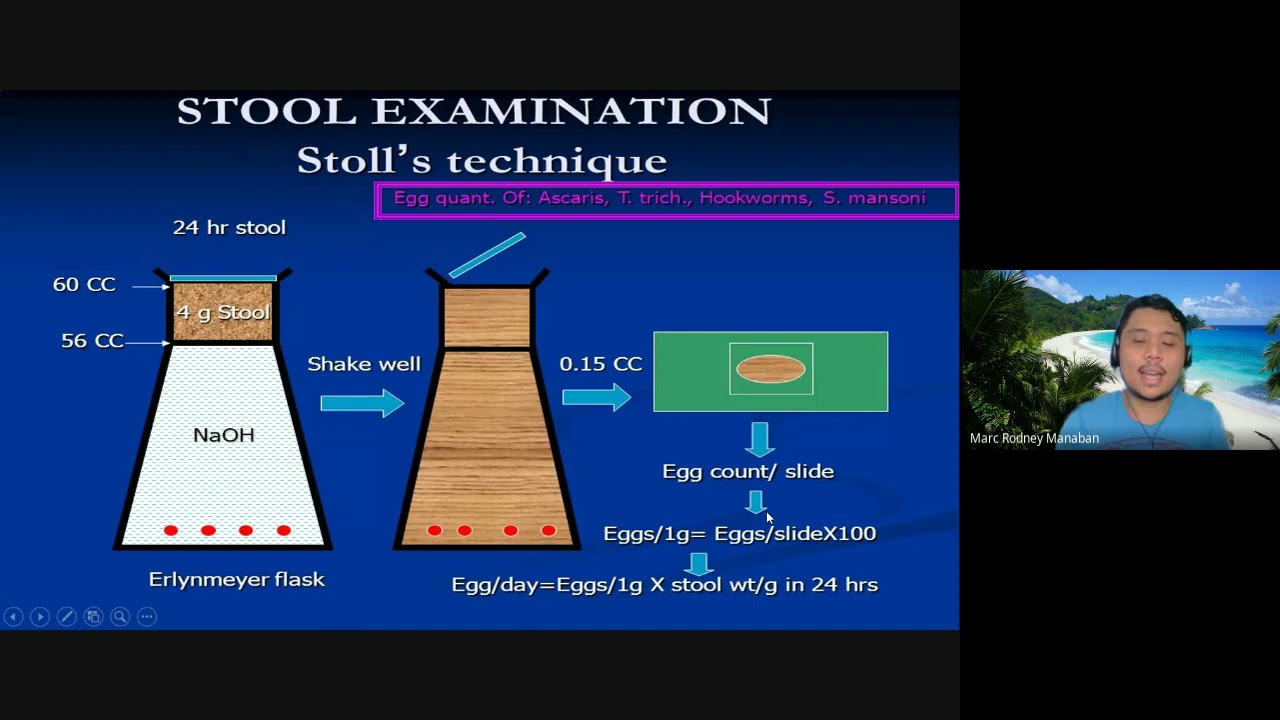 STOOL EXAMINATION
Stoll's technique

Egg quant. Of: Ascaris, T. trich., Hookworms, S. mansoni

24 hr stool

60 CC

4 g Stool

56 CC

NaOH

Erlynmeyer flask

Shake well

0.15 CC

Egg count/ slide

Eggs/1g= Eggs/slideX100

Egg/day=Eggs/1g X stool wt/g in 24 hrs

Marc Rodney Manaban